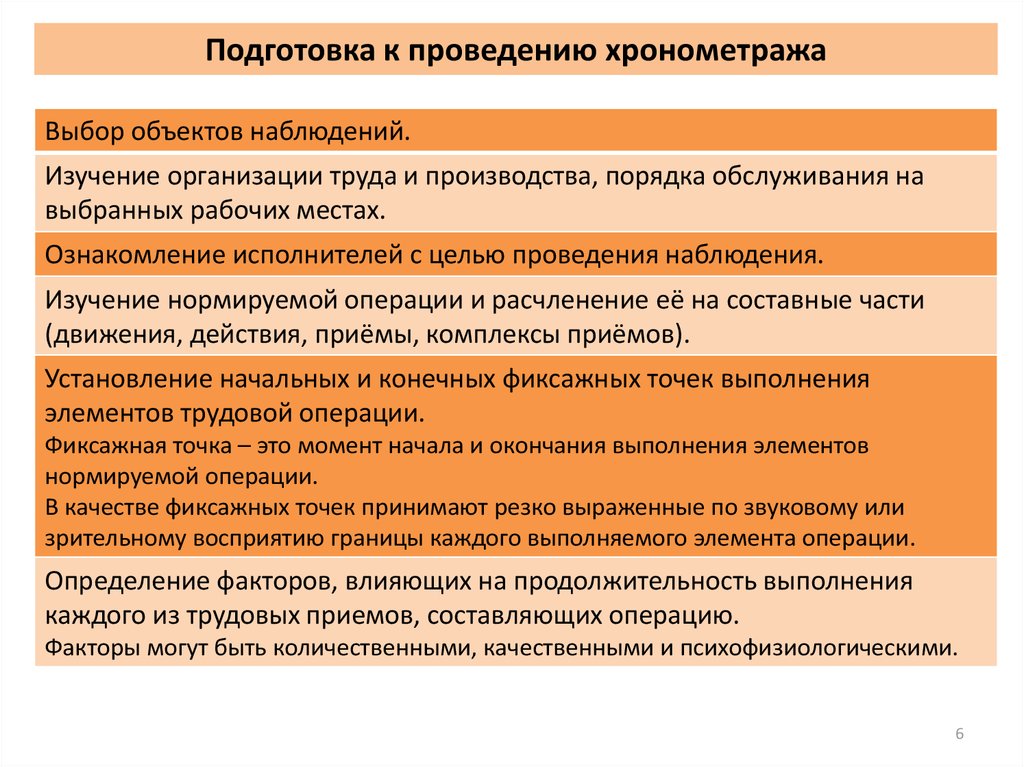 Подготовка к проведению хронометража

Выбор объектов наблюдений.

Изучение организации труда и производства, порядка обслуживания на выбранных рабочих местах.

Ознакомление исполнителей с целью проведения наблюдения.

Изучение нормируемой операции и расчленение её на составные части (движения, действия, приёмы, комплексы приёмов).

Установление начальных и конечных фиксажных точек выполнения элементов трудовой операции.
Фиксажная точка – это момент начала и окончания выполнения элементов нормируемой операции.
В качестве фиксажных точек принимают резко выраженные по звуковому или зрительному восприятию границы каждого выполняемого элемента операции.

Определение факторов, влияющих на продолжительность выполнения каждого из трудовых приемов, составляющих операцию.
Факторы могут быть количественными, качественными и психофизиологическими.

6